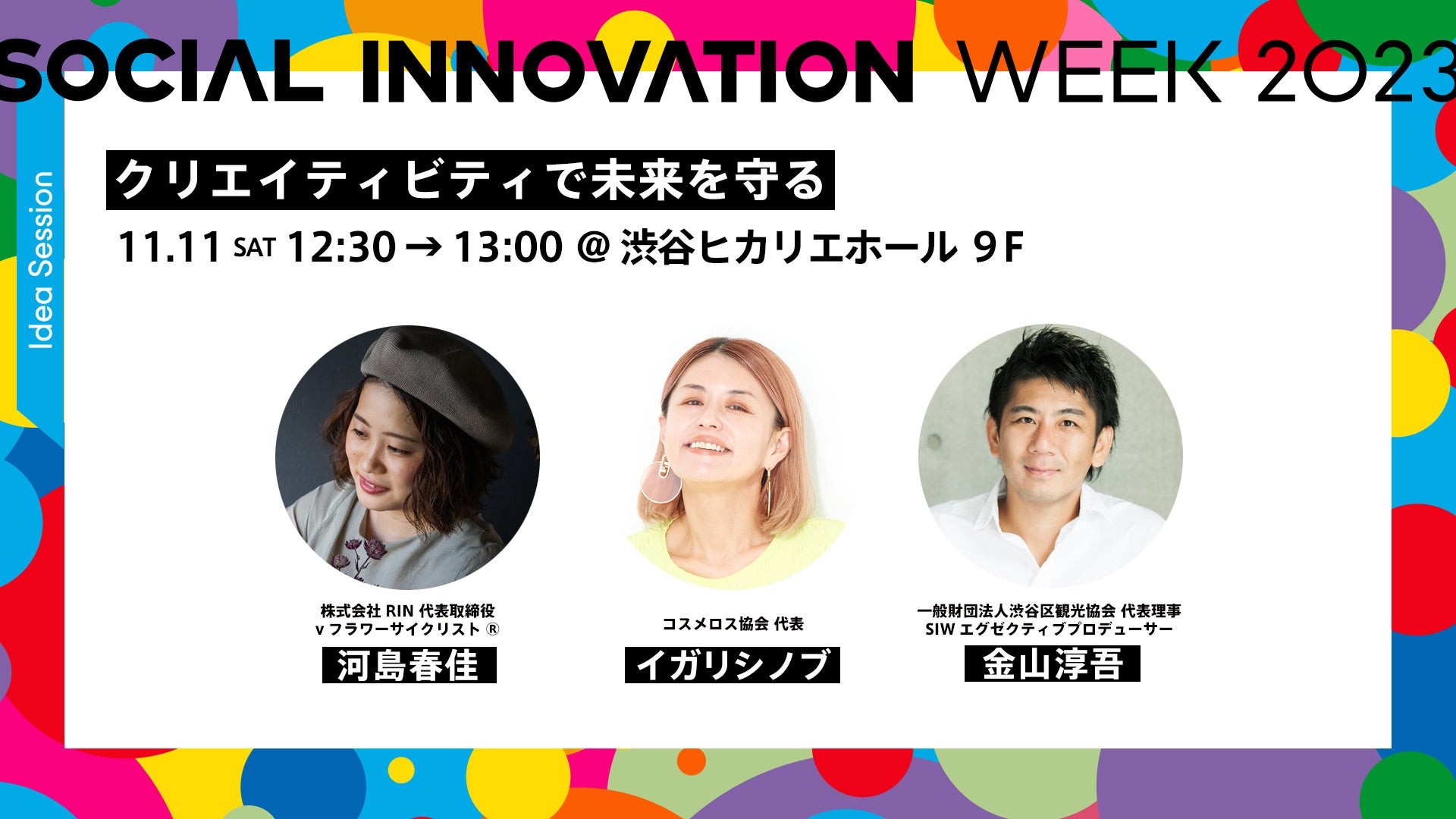 SOCIAL INNOVATION WEEK 2023

Idea Session

クリエイティビティで未来を守る

11.11 SAT 12:30 → 13:00 @ 渋谷ヒカリエホール 9F

株式会社 RIN 代表取締役
v フラワーサイクリスト ®
河島春佳

コスメロス協会 代表
イガリシノブ

一般財団法人渋谷区観光協会 代表理事
SIW エグゼクティブプロデューサー
金山淳吾